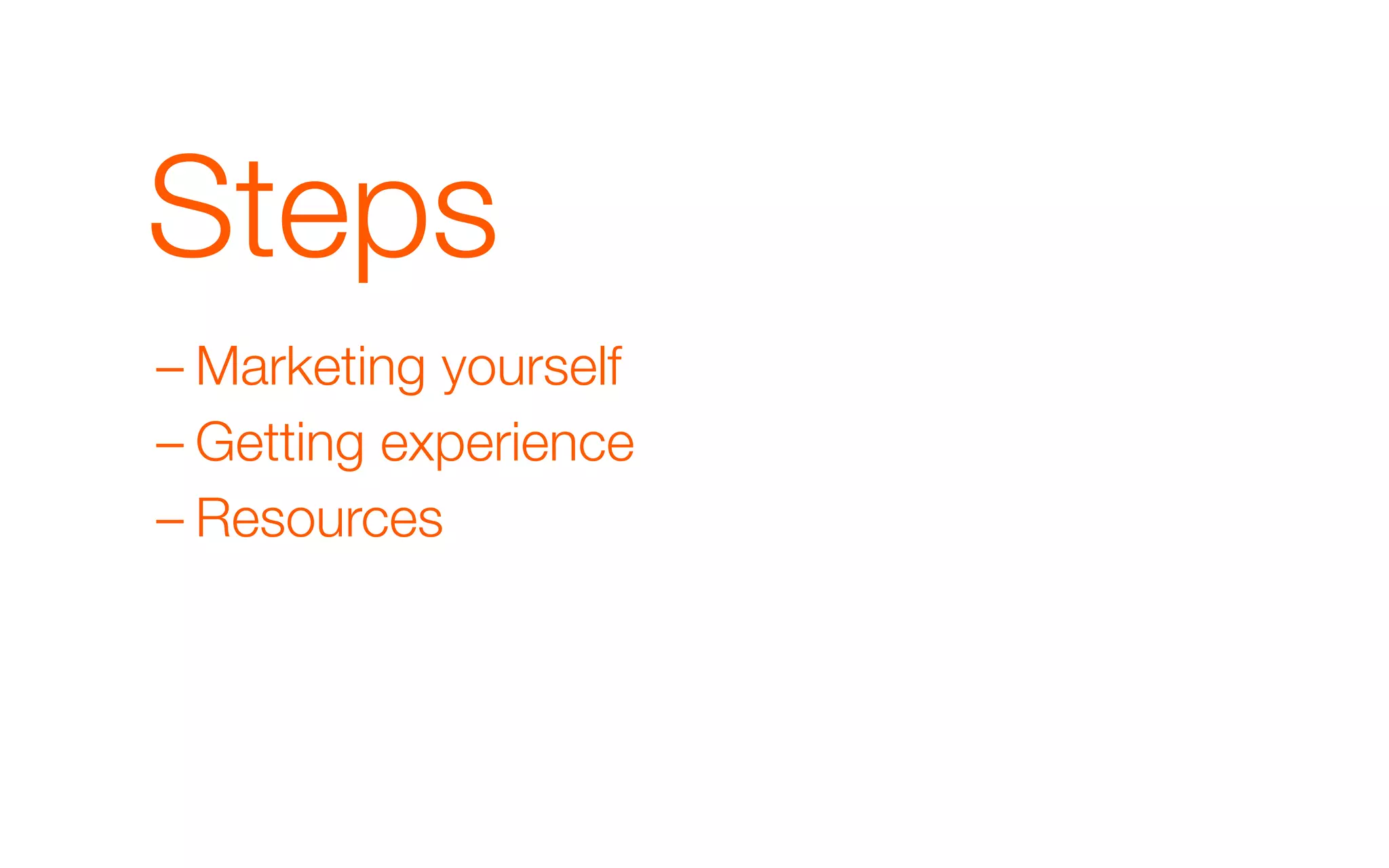 Steps

– Marketing yourself
– Getting experience
– Resources